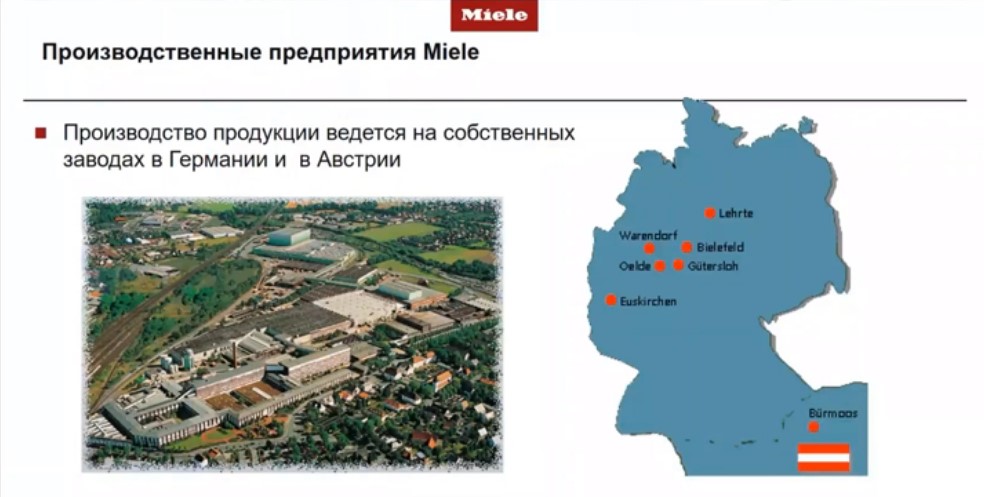 Miele

Производственные предприятия Miele

Производство продукции ведется на собственных заводах в Германии и в Австрии

Lehrte
Warendorf
Bielefeld
Oelde
Gütersloh
Euskirchen
Bürmoos